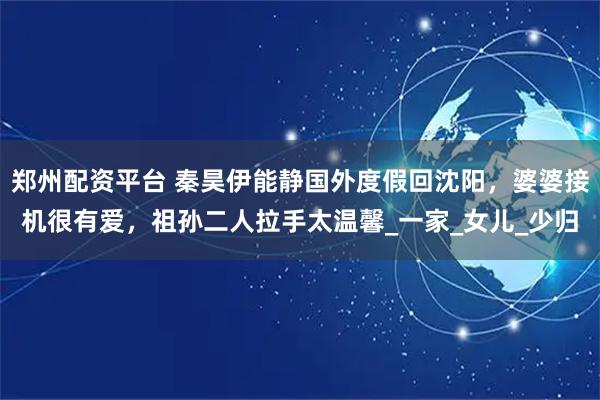 郑州配资平台 秦昊伊能静国外度假回沈阳，婆婆接机很有爱，祖孙二人拉手太温馨_一家_女儿_少归